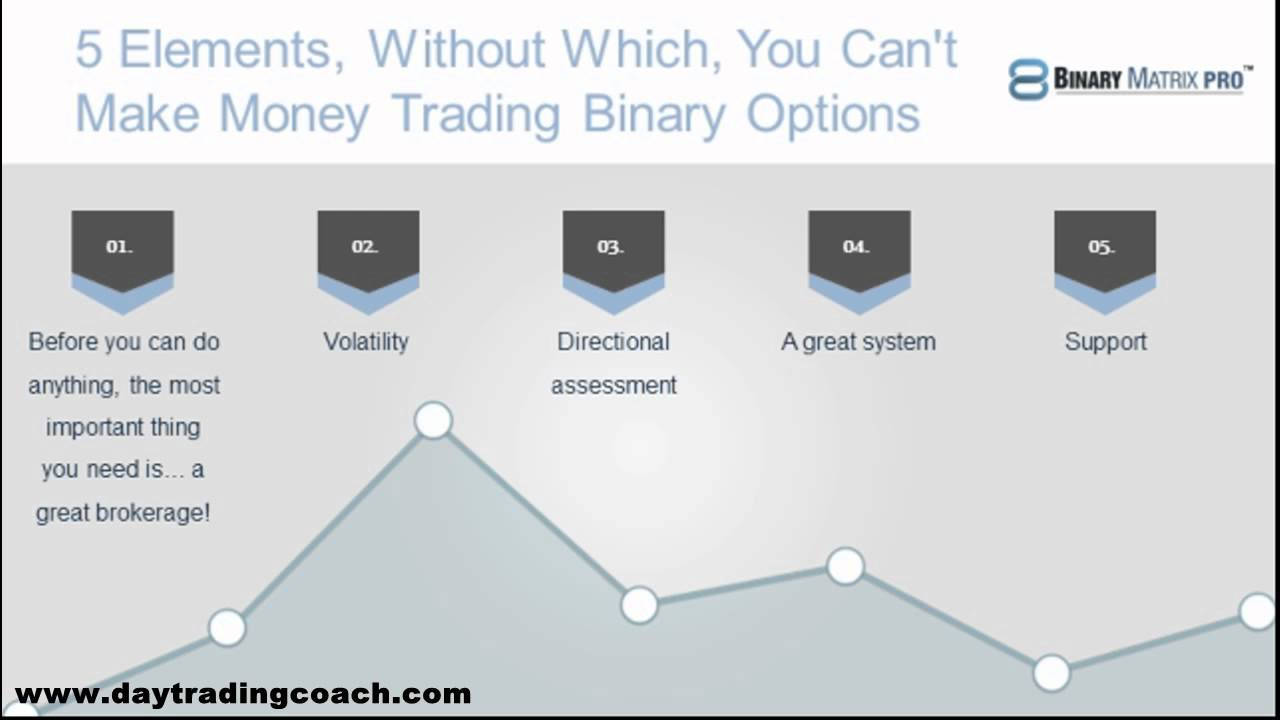 5 Elements, Without Which, You Can't Make Money Trading Binary Options

BINARY MATRIX PRO™

01.

Before you can do anything, the most important thing you need is... a great brokerage!

02.

Volatility

03.

Directional assessment

04.

A great system

05.

Support

www.daytradingcoach.com